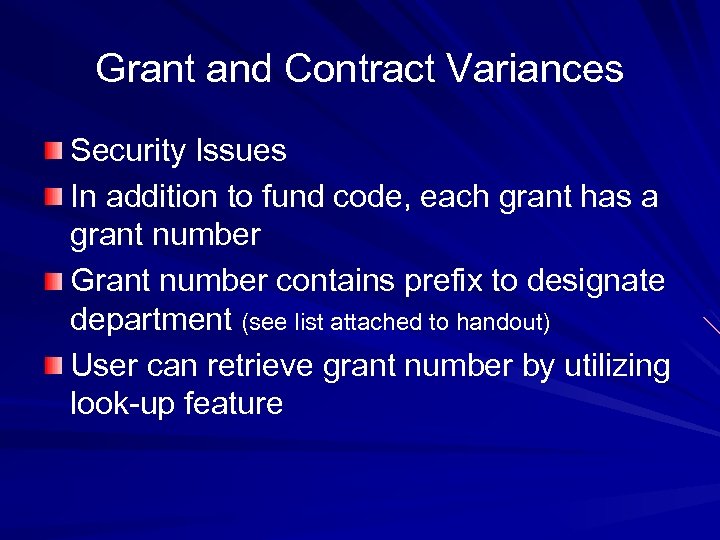 Grant and Contract Variances

Security Issues

In addition to fund code, each grant has a grant number

Grant number contains prefix to designate department (see list attached to handout)

User can retrieve grant number by utilizing look-up feature